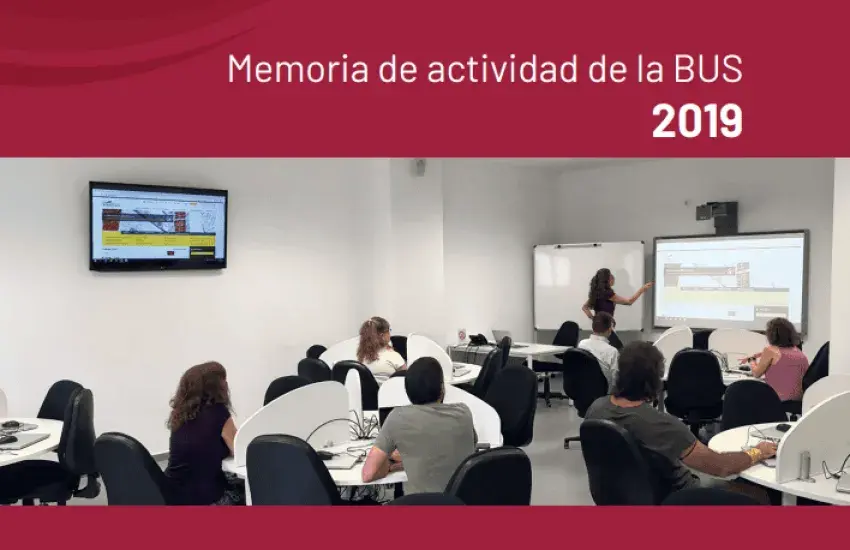 Memoria de actividad de la BUS
2019